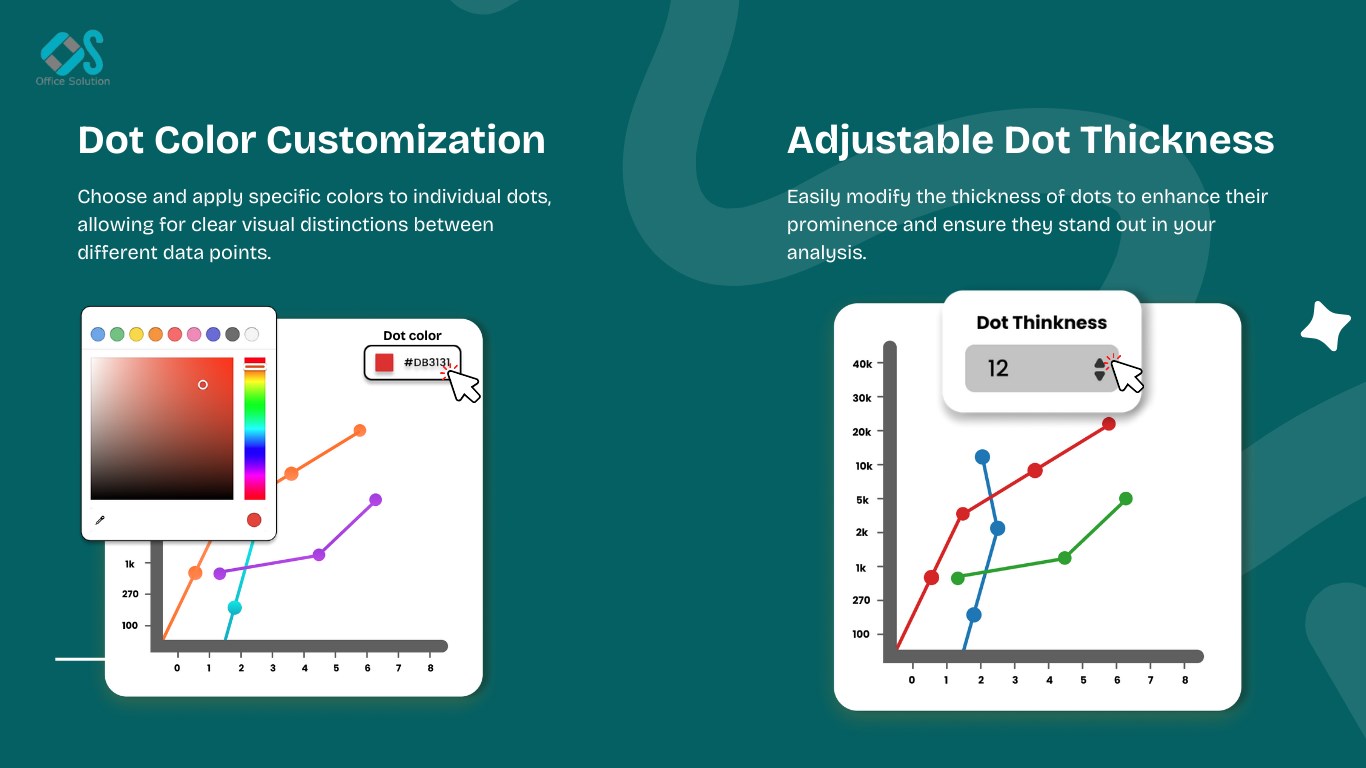 Office Solution

Dot Color Customization

Choose and apply specific colors to individual dots, allowing for clear visual distinctions between different data points.

Dot color

#DB3131

1k
270
100

0 1 2 3 4 5 6 7 8

Adjustable Dot Thickness

Easily modify the thickness of dots to enhance their prominence and ensure they stand out in your analysis.

Dot Thinkness

12

40k
30k
20k
10k
5k
2k
1k
270
100

0 1 2 3 4 5 6 7 8